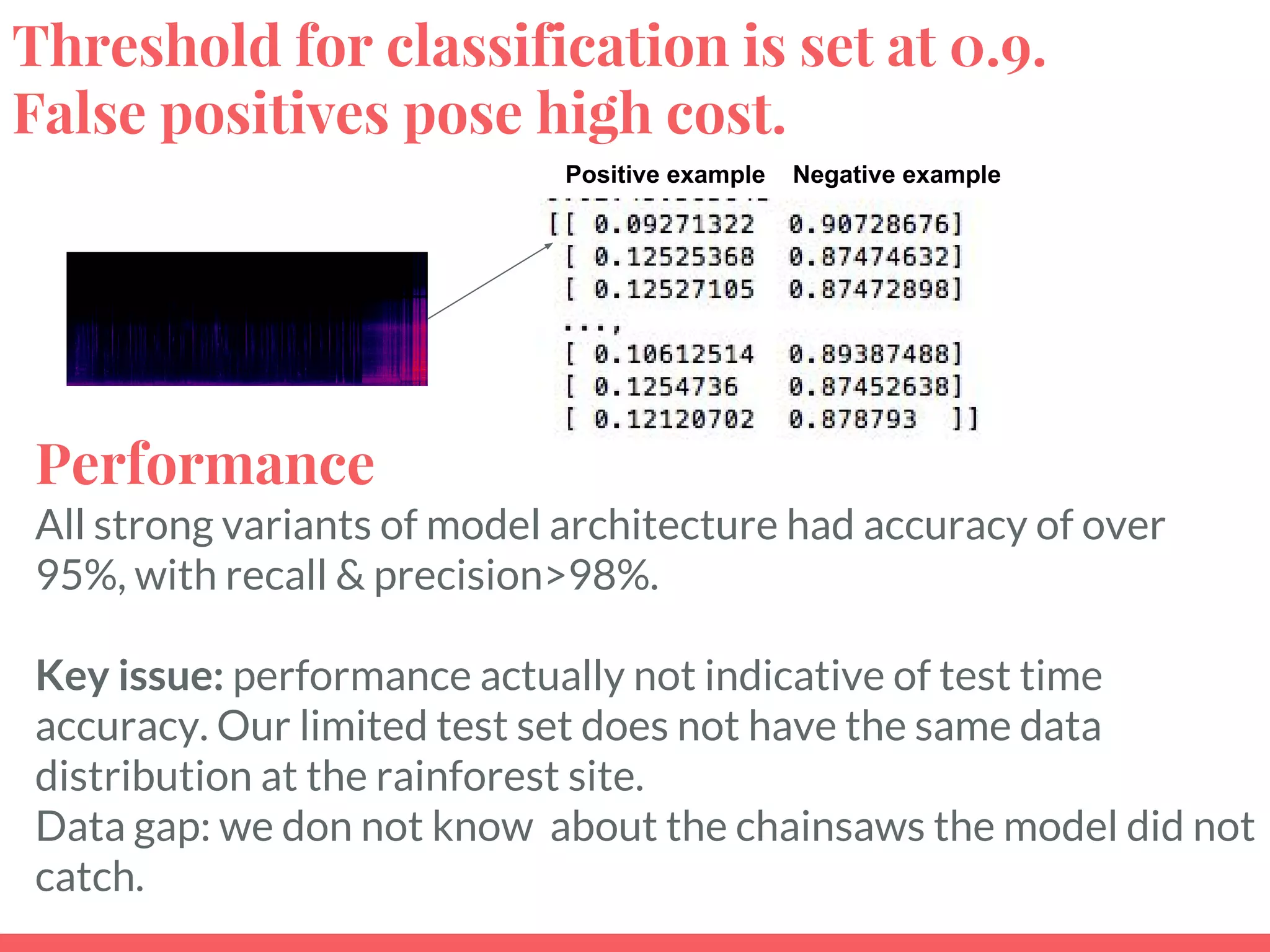 Threshold for classification is set at 0.9. False positives pose high cost.

Positive example Negative example

[[ 0.09271322 0.90728676]
[ 0.12525368 0.87474632]
[ 0.12527105 0.87472898]
...,
[ 0.10612514 0.89387488]
[ 0.1254736 0.87452638]
[ 0.12120702 0.878793 ]]

Performance

All strong variants of model architecture had accuracy of over 95%, with recall & precision>98%.

Key issue: performance actually not indicative of test time accuracy. Our limited test set does not have the same data distribution at the rainforest site.
Data gap: we don not know about the chainsaws the model did not catch.